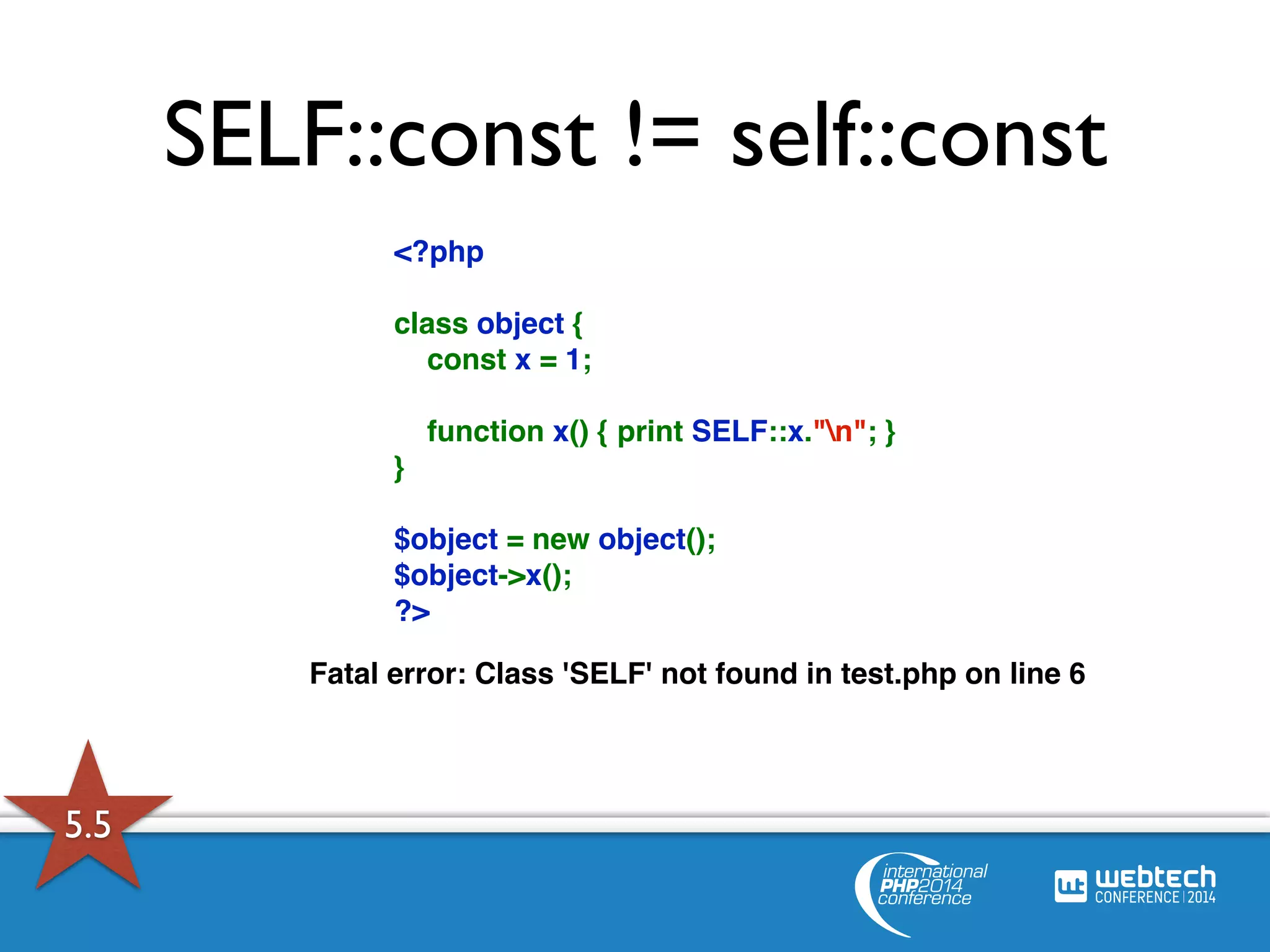 SELF::const != self::const

<?php

class object {
const x = 1;

function x() { print SELF::x."\n"; }
}

$object = new object();
$object->x();
?>

Fatal error: Class 'SELF' not found in test.php on line 6

5.5

international PHP2014 conference

wt webtech CONFERENCE | 2014